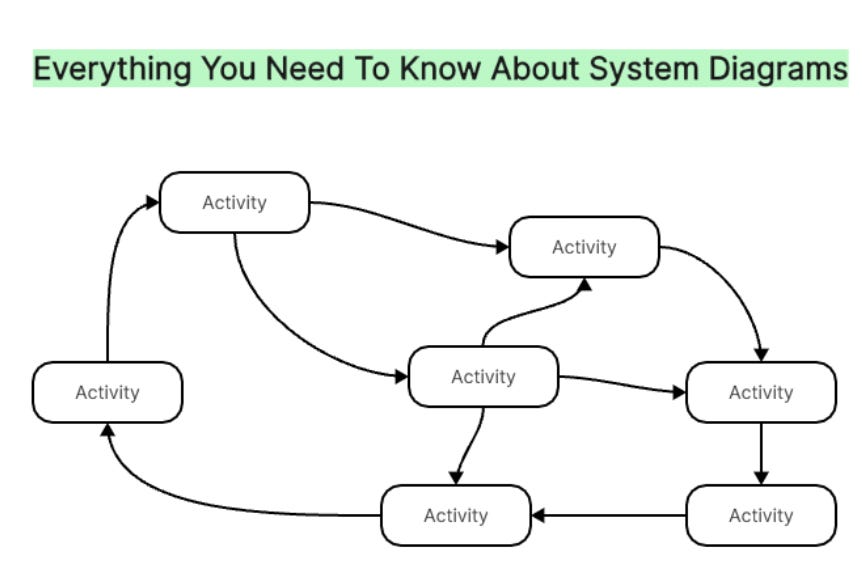 Everything You Need To Know About System Diagrams

Activity

Activity

Activity

Activity

Activity

Activity

Activity